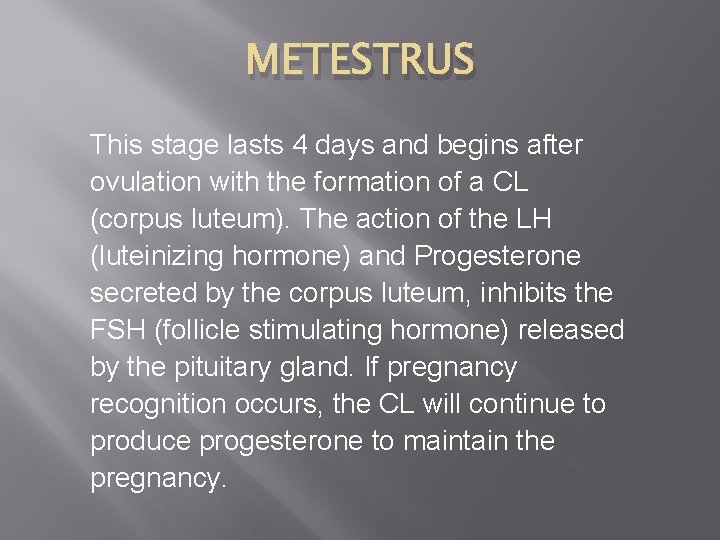 METESTRUS

This stage lasts 4 days and begins after ovulation with the formation of a CL (corpus luteum). The action of the LH (luteinizing hormone) and Progesterone secreted by the corpus luteum, inhibits the FSH (follicle stimulating hormone) released by the pituitary gland. If pregnancy recognition occurs, the CL will continue to produce progesterone to maintain the pregnancy.